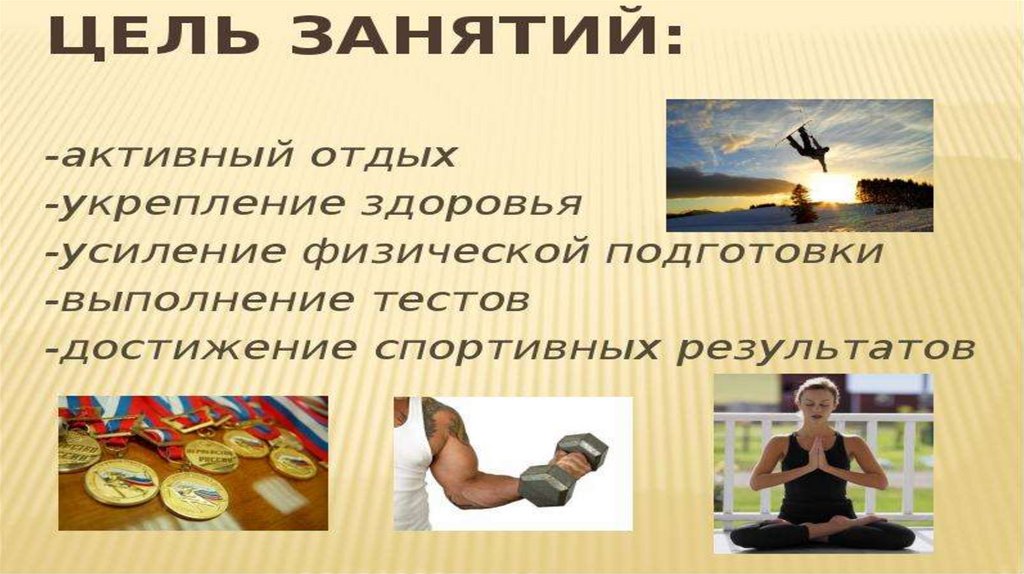 ЦЕЛЬ ЗАНЯТИЙ:

-активный отдых
-укрепление здоровья
-усиление физической подготовки
-выполнение тестов
-достижение спортивных результатов